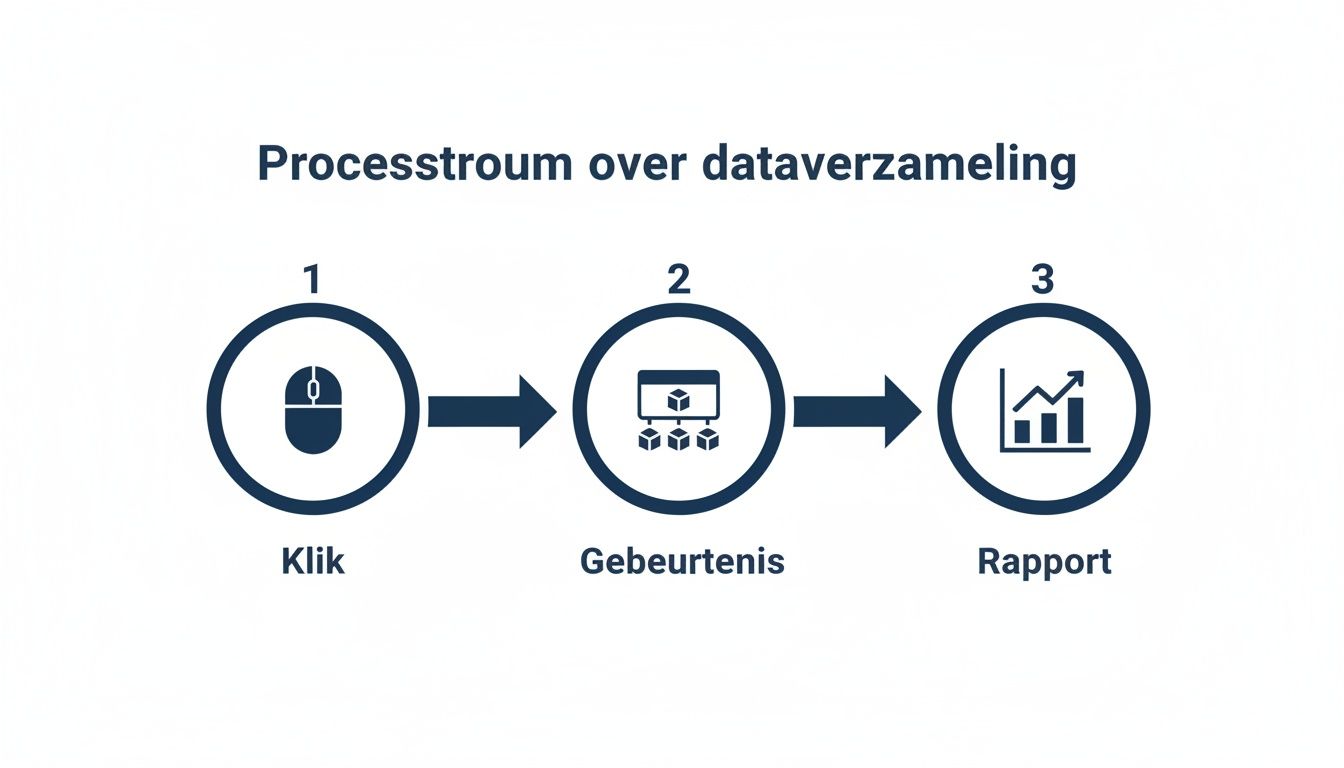 Processtroum over dataverzameling

1

Klik

2

Gebeurtenis

3

Rapport